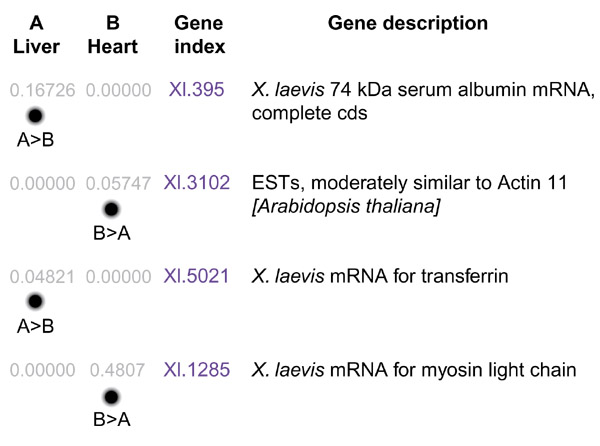 | A Liver | B Heart | Gene index | Gene description |
|---|---|---|---|
| 0.16726 A>B | 0.00000 | Xl.395 | X. laevis 74 kDa serum albumin mRNA, complete cds |
| 0.00000 | 0.05747 B>A | Xl.3102 | ESTs, moderately similar to Actin 11 [Arabidopsis thaliana] |
| 0.04821 A>B | 0.00000 | Xl.5021 | X. laevis mRNA for transferrin |
| 0.00000 | 0.4807 B>A | Xl.1285 | X. laevis mRNA for myosin light chain |